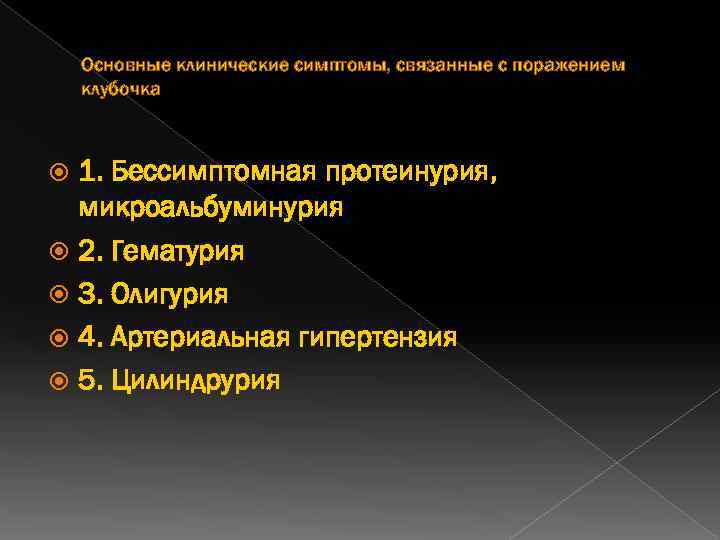 Основные клинические симптомы, связанные с поражением клубочка

1. Бессимптомная протеинурия, микроальбуминурия
2. Гематурия
3. Олигурия
4. Артериальная гипертензия
5. Цилиндрурия